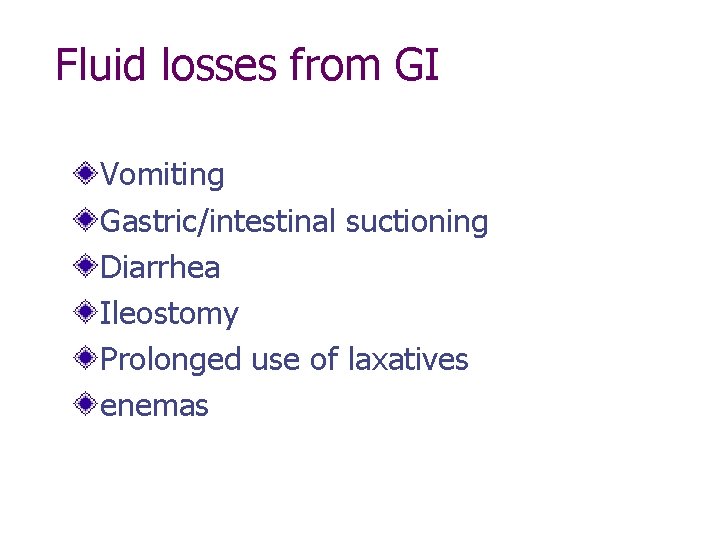 Fluid losses from GI

Vomiting
Gastric/intestinal suctioning
Diarrhea
Ileostomy
Prolonged use of laxatives
enemas